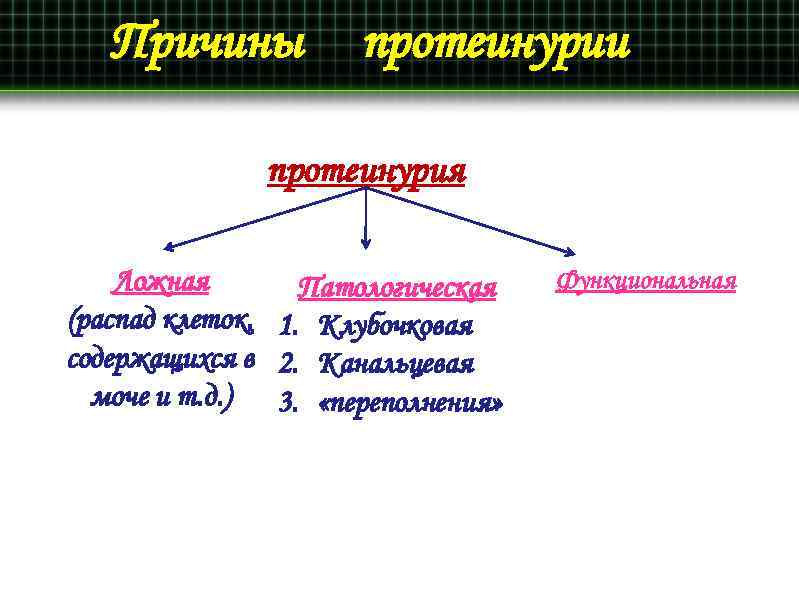 Причины протеинурии

протеинурия

Ложная
(распад клеток, содержащихся в моче и т.д.)

Патологическая
1. Клубочковая
2. Канальцевая
3. «переполнения»

Функциональная